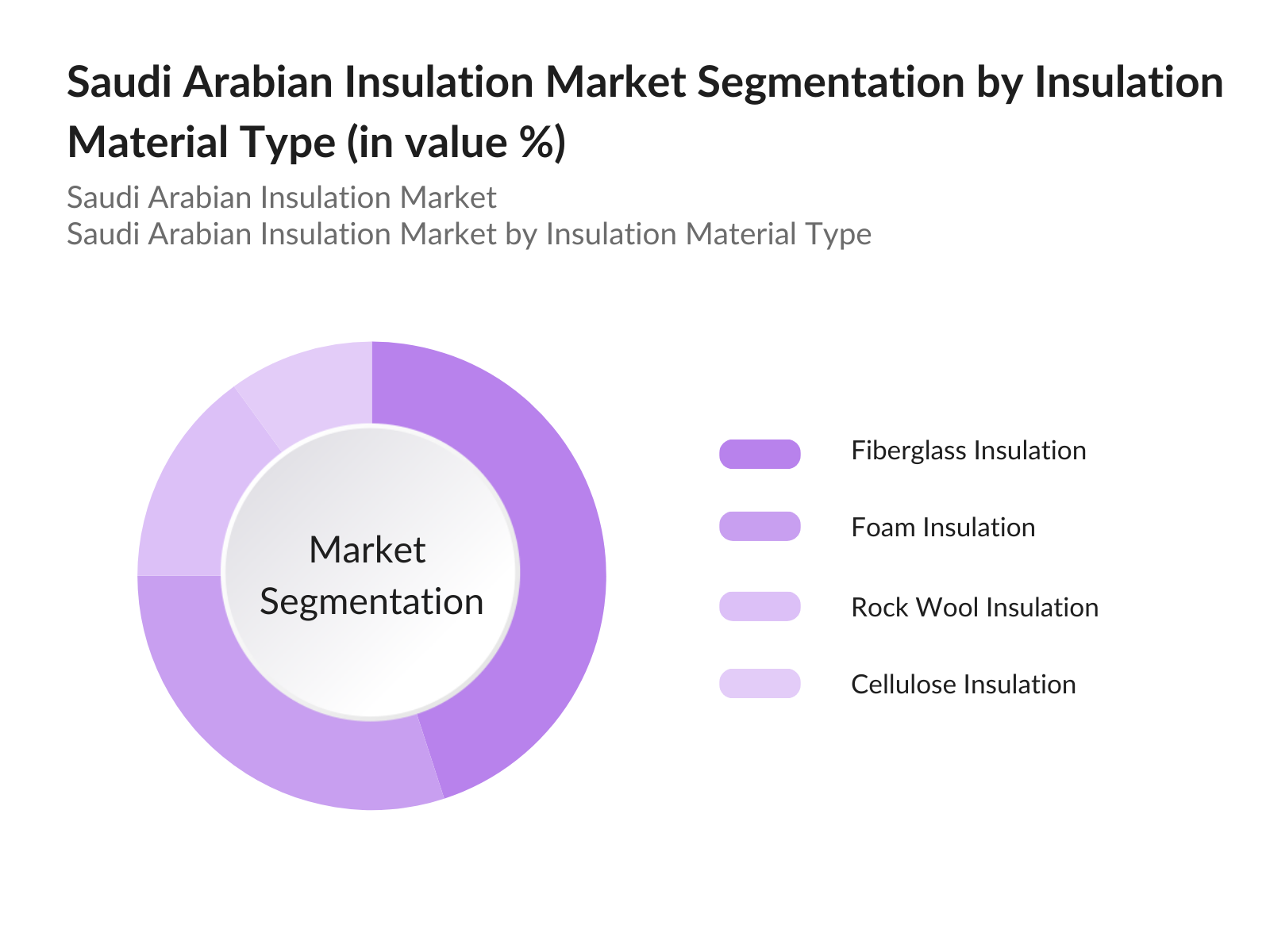 Saudi Arabian Insulation Market Segmentation by Insulation Material Type (in value %)

Saudi Arabian Insulation Market
Saudi Arabian Insulation Market by Insulation Material Type

Market Segmentation

Fiberglass Insulation

Foam Insulation

Rock Wool Insulation

Cellulose Insulation